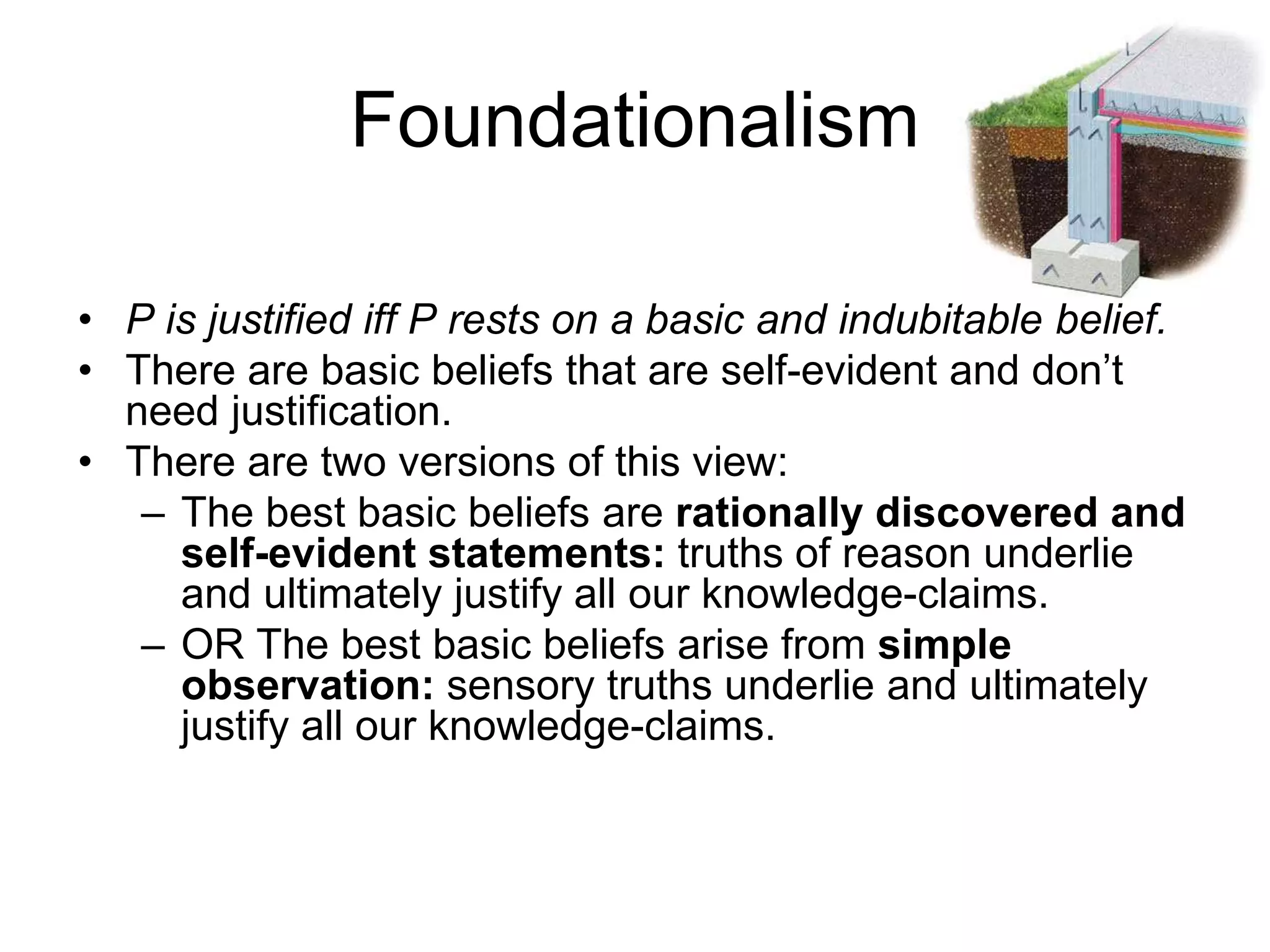 Foundationalism

• P is justified iff P rests on a basic and indubitable belief.
• There are basic beliefs that are self-evident and don’t need justification.
• There are two versions of this view:
– The best basic beliefs are rationally discovered and self-evident statements: truths of reason underlie and ultimately justify all our knowledge-claims.
– OR The best basic beliefs arise from simple observation: sensory truths underlie and ultimately justify all our knowledge-claims.